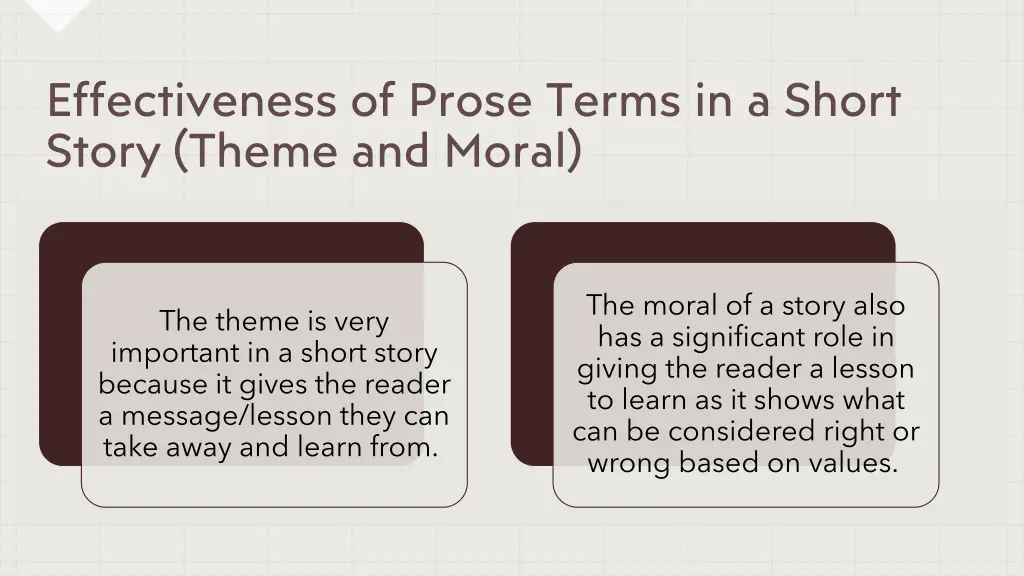 Effectiveness of Prose Terms in a Short Story (Theme and Moral)

The theme is very important in a short story because it gives the reader a message/lesson they can take away and learn from.

The moral of a story also has a significant role in giving the reader a lesson to learn as it shows what can be considered right or wrong based on values.